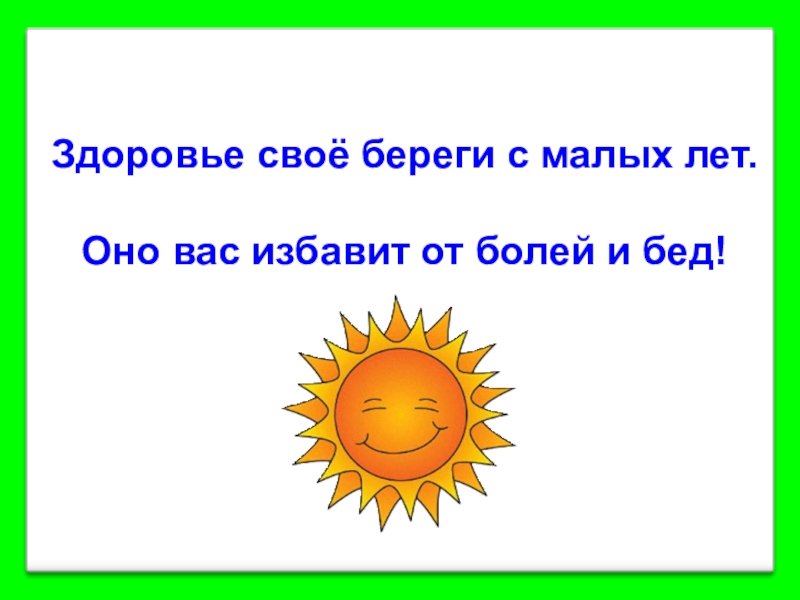 Здоровье своё береги с малых лет.

Оно вас избавит от болей и бед!